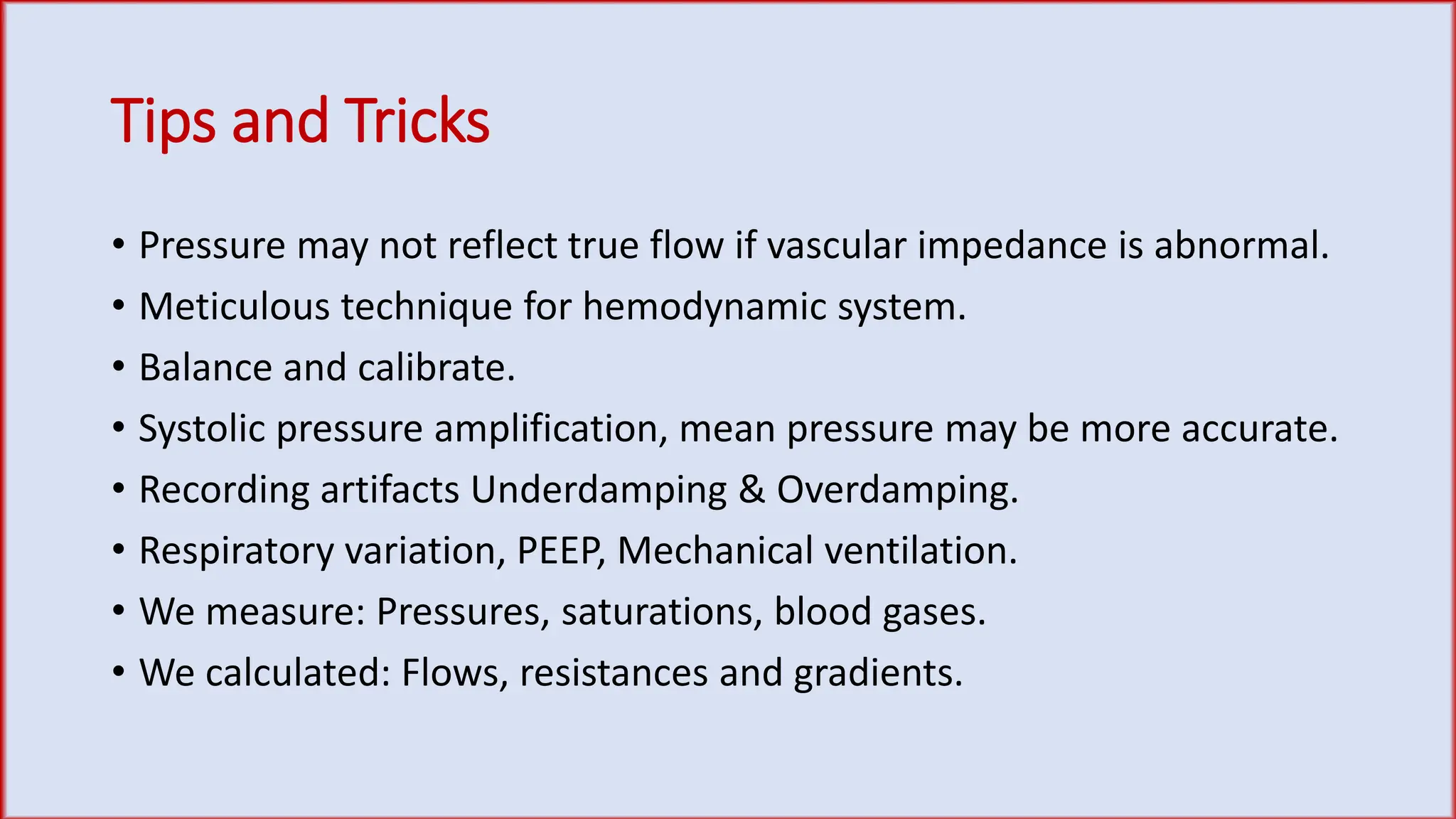 Tips and Tricks

• Pressure may not reflect true flow if vascular impedance is abnormal.
• Meticulous technique for hemodynamic system.
• Balance and calibrate.
• Systolic pressure amplification, mean pressure may be more accurate.
• Recording artifacts Underdamping & Overdamping.
• Respiratory variation, PEEP, Mechanical ventilation.
• We measure: Pressures, saturations, blood gases.
• We calculated: Flows, resistances and gradients.